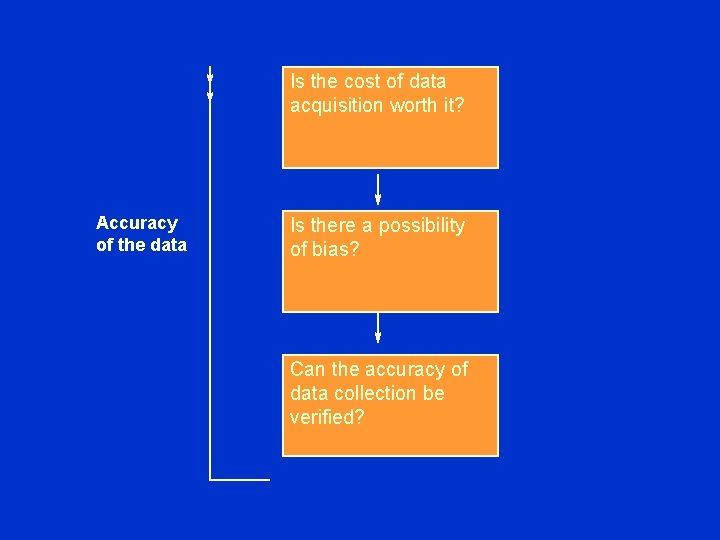 Accuracy of the data

Is the cost of data acquisition worth it?

Is there a possibility of bias?

Can the accuracy of data collection be verified?